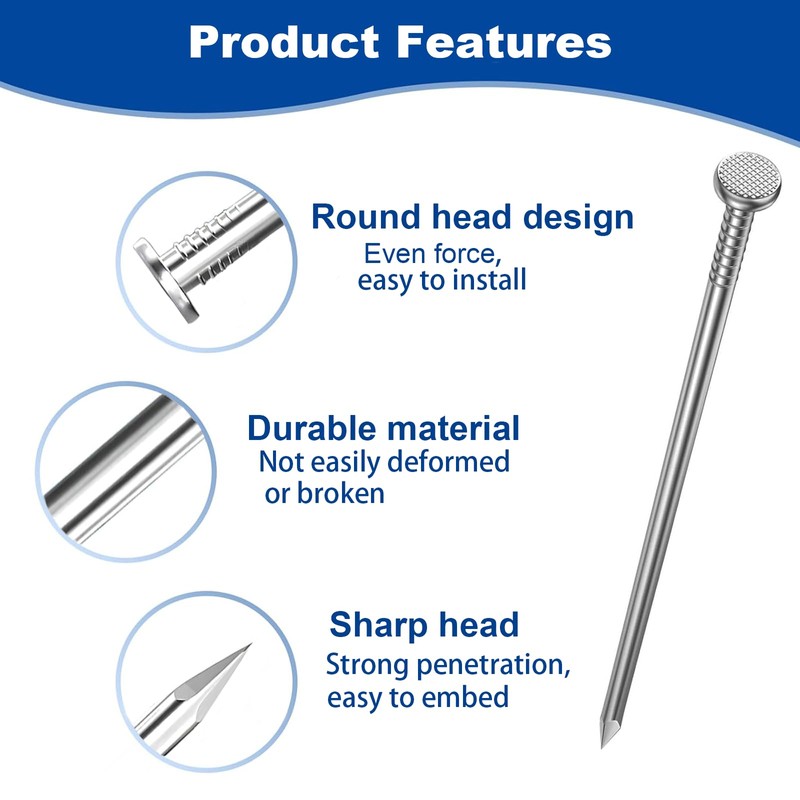 Product Features

Round head design
Even force, easy to install

Durable material
Not easily deformed or broken

Sharp head
Strong penetration, easy to embed